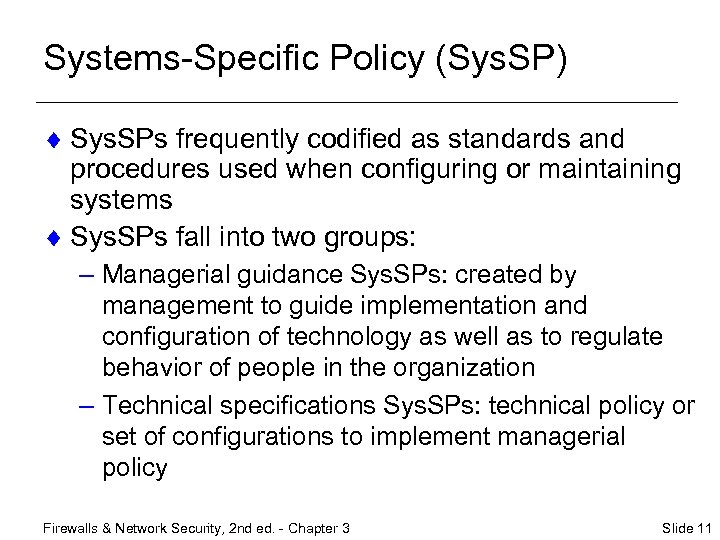 Systems-Specific Policy (SysSP)

♦ SysSPs frequently codified as standards and procedures used when configuring or maintaining systems

♦ SysSPs fall into two groups:

– Managerial guidance SysSPs: created by management to guide implementation and configuration of technology as well as to regulate behavior of people in the organization

– Technical specifications SysSPs: technical policy or set of configurations to implement managerial policy

Firewalls & Network Security, 2nd ed. - Chapter 3

Slide 11